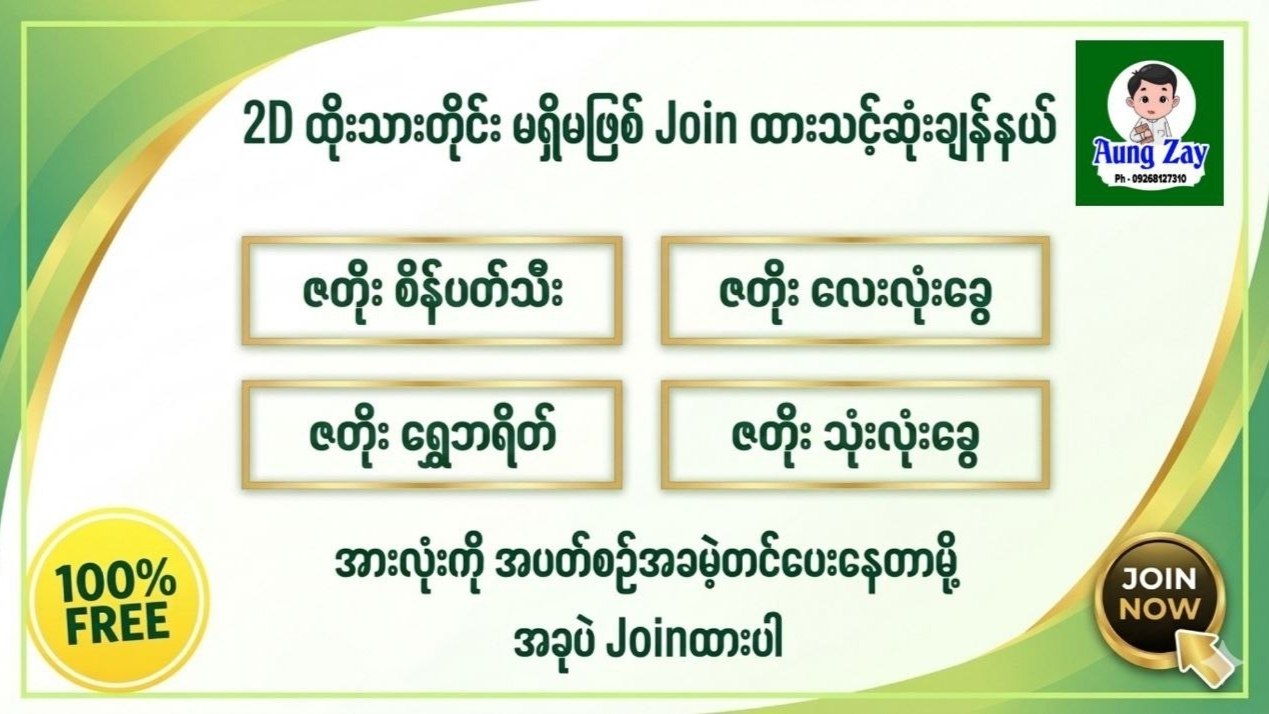 2D ထိုးသားတိုင်း မရှိမဖြစ် Join ထားသင့်ဆုံးချန်နယ်

Aung Zay
Ph - 09268127310

ဇတိုး စိန်ပတ်သီး

ဇတိုး လေးလုံးခွေ

ဇတိုး ရွှေဘရိတ်

ဇတိုး သုံးလုံးခွေ

အားလုံးကို အပတ်စဉ်အခမဲ့တင်ပေးနေတာမို့
အခုပဲ Joinထားပါ

100% FREE

JOIN NOW